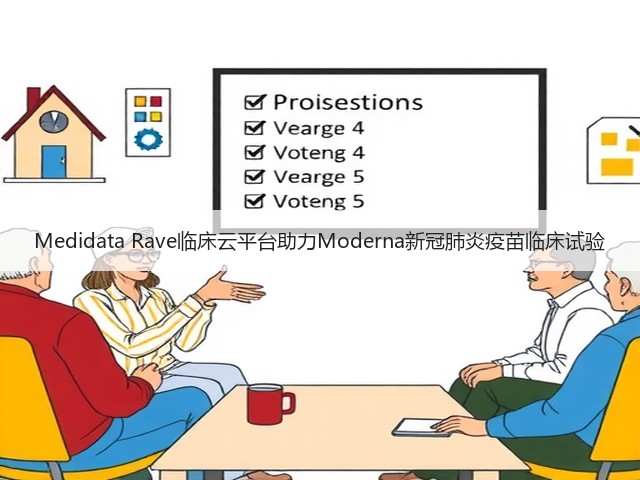 Proisestions
Vearge 4
Voteng 4
Vearge 5
Voteng 5

Medidata Rave临床云平台助力Moderna新冠肺炎疫苗临床试验